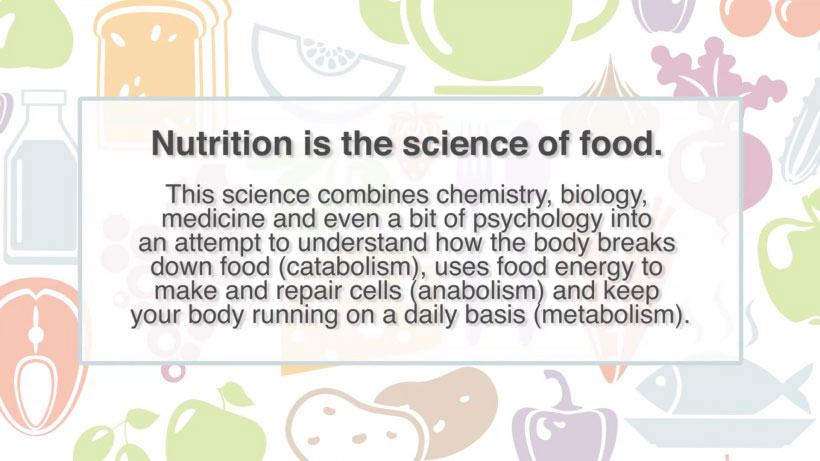 Nutrition is the science of food.

This science combines chemistry, biology, medicine and even a bit of psychology into an attempt to understand how the body breaks down food (catabolism), uses food energy to make and repair cells (anabolism) and keep your body running on a daily basis (metabolism).